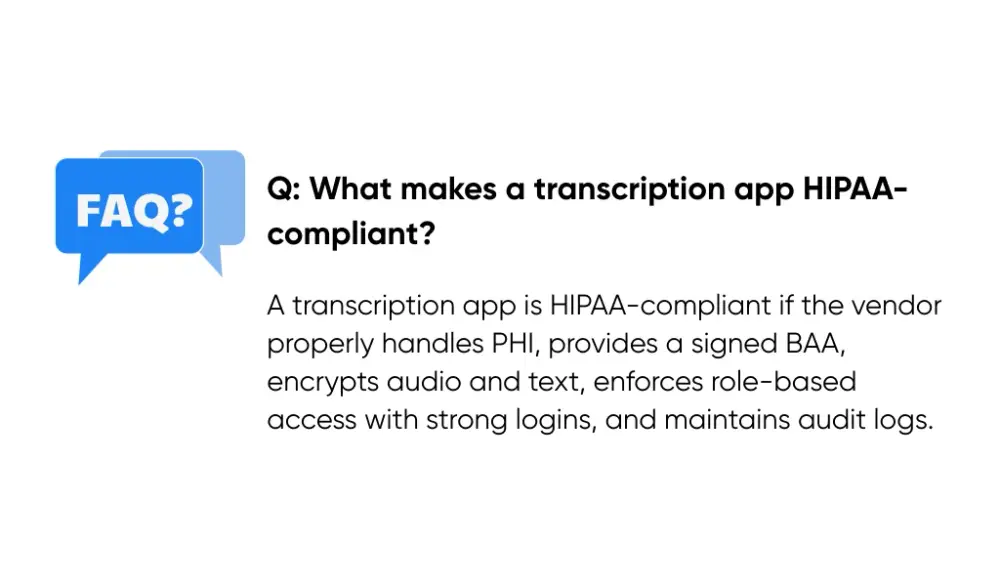 FAQ?

Q: What makes a transcription app HIPAA-compliant?

A transcription app is HIPAA-compliant if the vendor properly handles PHI, provides a signed BAA, encrypts audio and text, enforces role-based access with strong logins, and maintains audit logs.